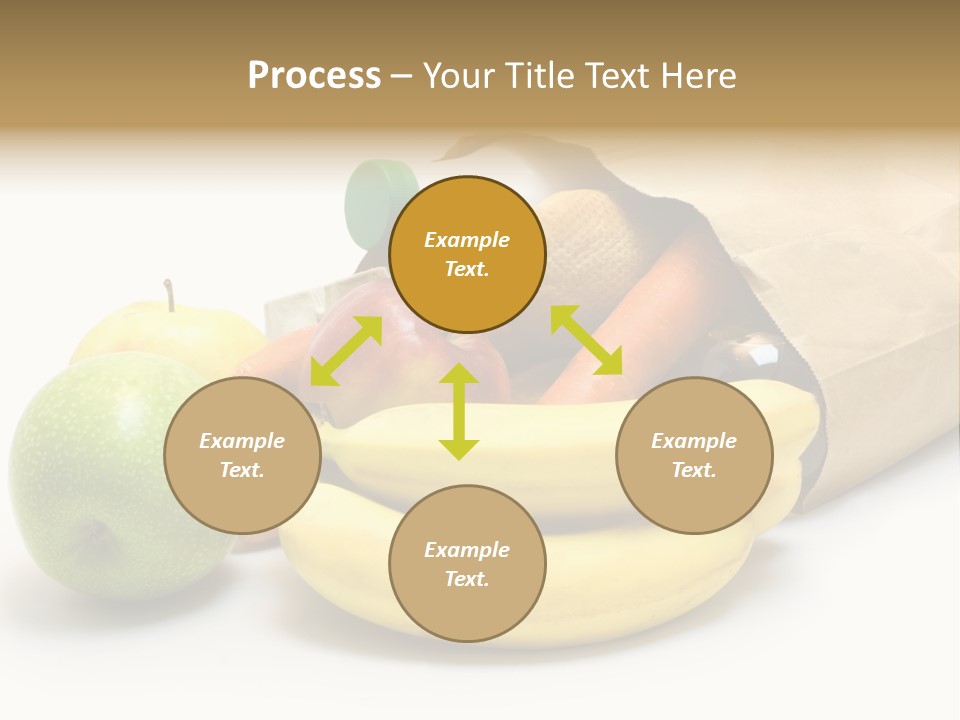 Process – Your Title Text Here

Example Text.

Example Text.

Example Text.

Example Text.